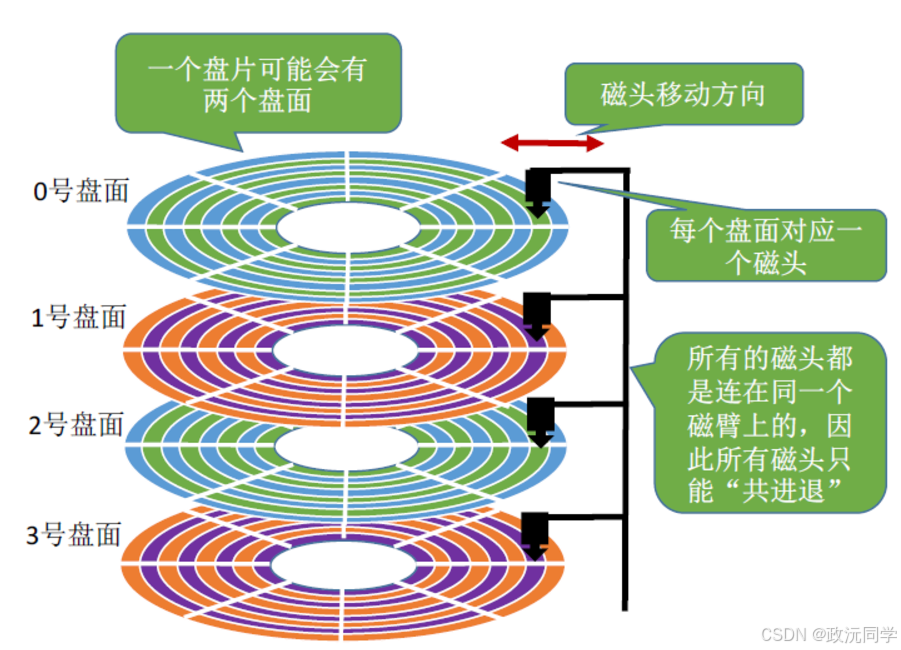 一个盘片可能会有两个盘面

磁头移动方向

0号盘面

每个盘面对应一个磁头

1号盘面

所有的磁头都是连在同一个磁臂上的，因此所有磁头只能“共进退”

2号盘面

3号盘面

CSDN @政沅同学